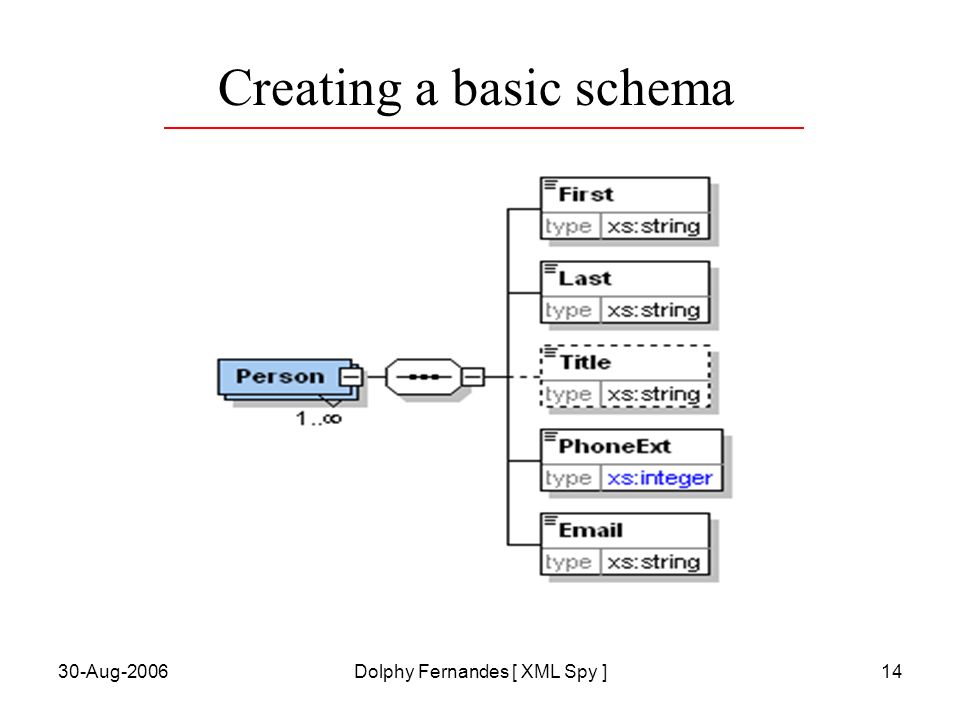 Creating a basic schema

Person

1..∞

First
type xs:string

Last
type xs:string

Title
type xs:string

PhoneExt
type xs:integer

Email
type xs:string

30-Aug-2006

Dolphy Fernandes [ XML Spy ]

14